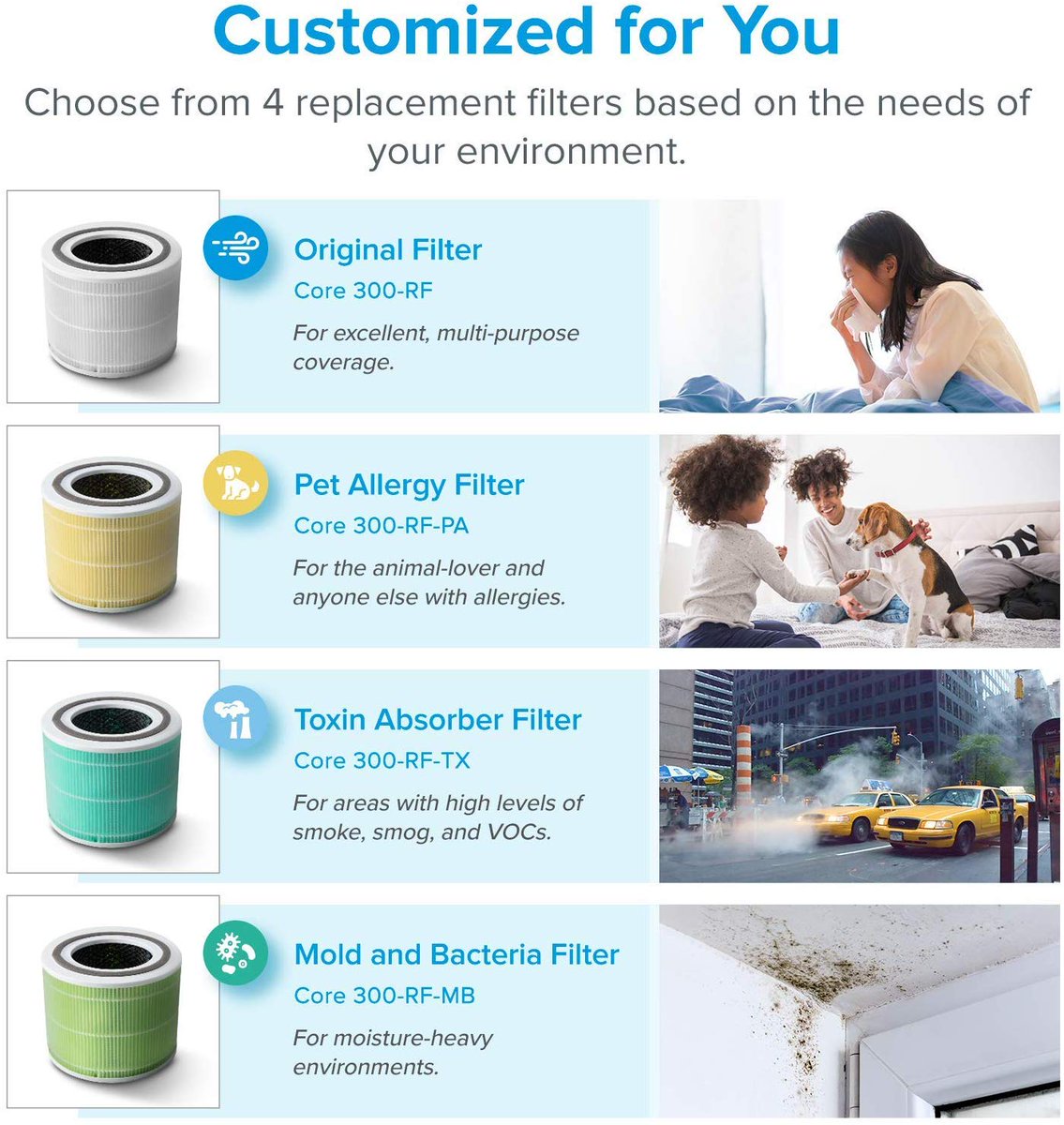 Customized for You

Choose from 4 replacement filters based on the needs of your environment.

Original Filter
Core 300-RF
For excellent, multi-purpose coverage.

Pet Allergy Filter
Core 300-RF-PA
For the animal-lover and anyone else with allergies.

Toxin Absorber Filter
Core 300-RF-TX
For areas with high levels of smoke, smog, and VOCs.

Mold and Bacteria Filter
Core 300-RF-MB
For moisture-heavy environments.